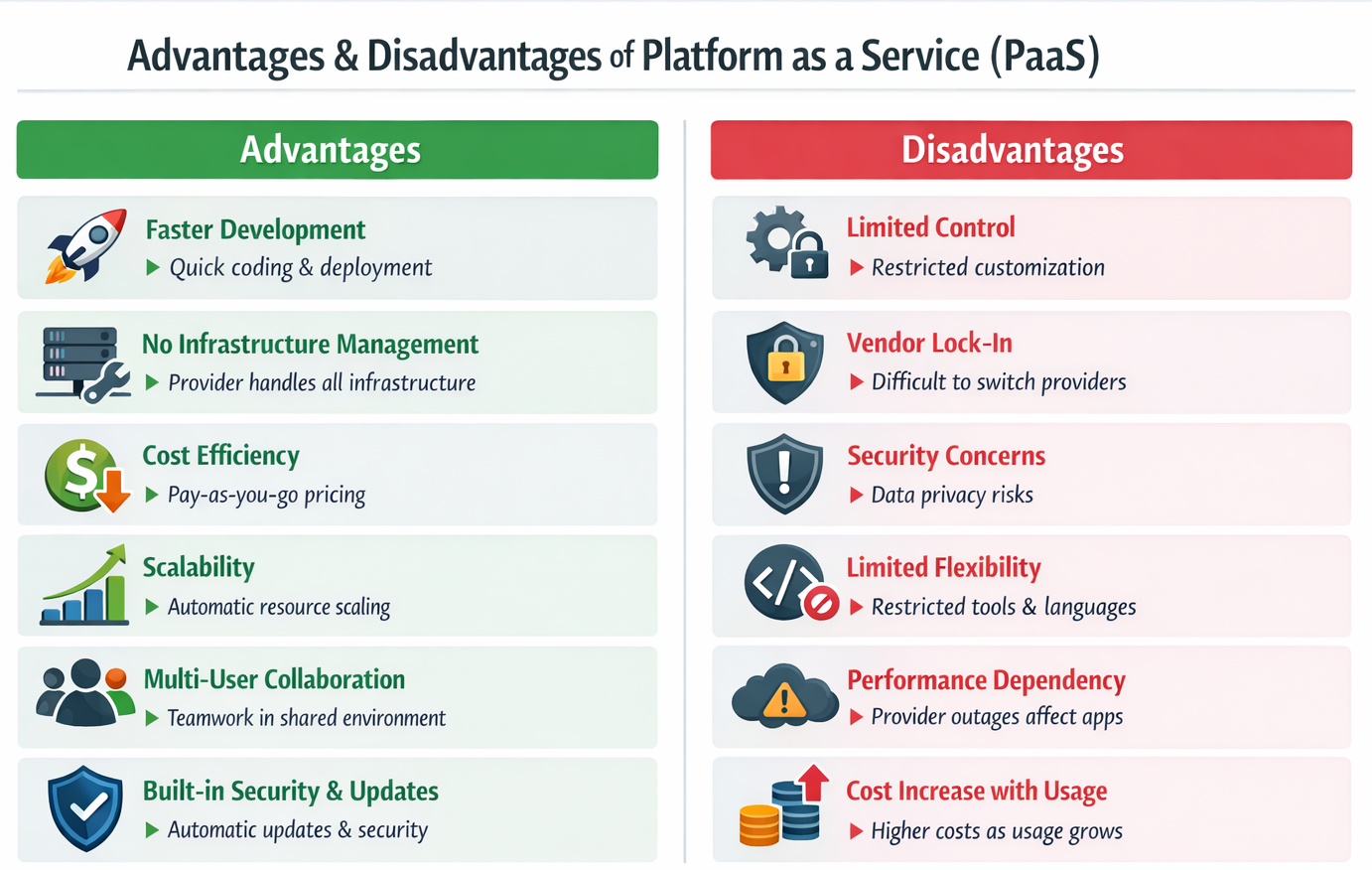 Advantages & Disadvantages of Platform as a Service (PaaS)

Advantages

Faster Development
▶ Quick coding & deployment

No Infrastructure Management
▶ Provider handles all infrastructure

Cost Efficiency
▶ Pay-as-you-go pricing

Scalability
▶ Automatic resource scaling

Multi-User Collaboration
▶ Teamwork in shared environment

Built-in Security & Updates
▶ Automatic updates & security

Disadvantages

Limited Control
▶ Restricted customization

Vendor Lock-In
▶ Difficult to switch providers

Security Concerns
▶ Data privacy risks

Limited Flexibility
▶ Restricted tools & languages

Performance Dependency
▶ Provider outages affect apps

Cost Increase with Usage
▶ Higher costs as usage grows